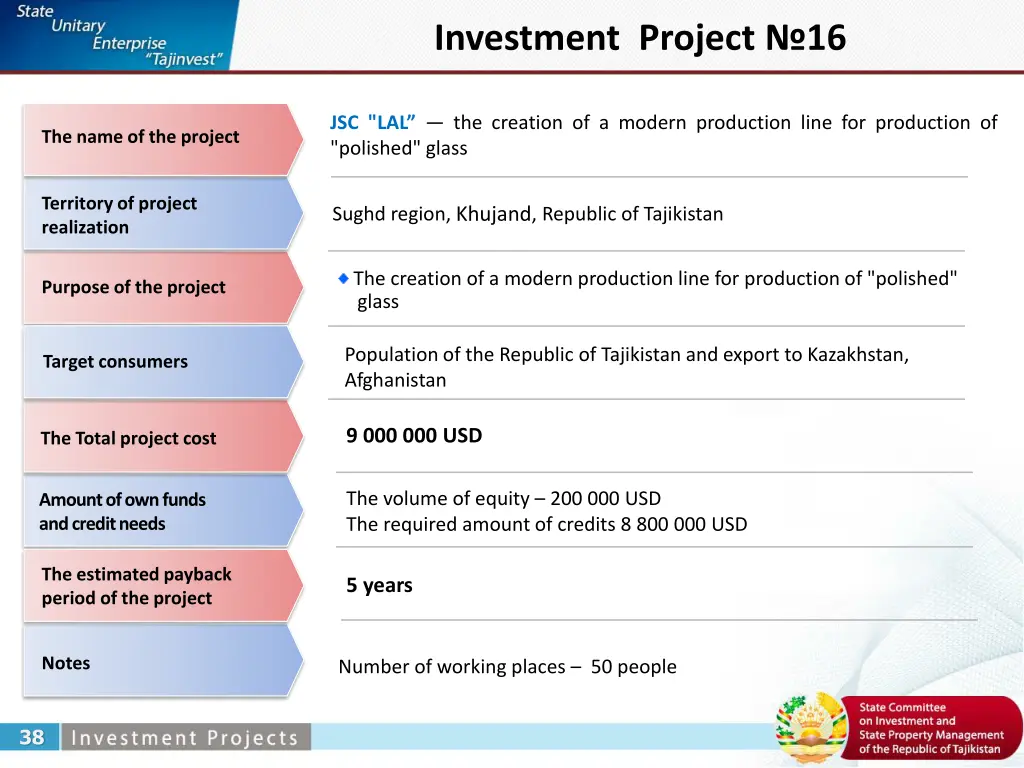 State Unitary Enterprise "Tajinvest"

Investment Project №16

The name of the project

JSC "LAL" — the creation of a modern production line for production of "polished" glass

Territory of project realization

Sughd region, Khujand, Republic of Tajikistan

Purpose of the project

The creation of a modern production line for production of "polished" glass

Target consumers

Population of the Republic of Tajikistan and export to Kazakhstan, Afghanistan

The Total project cost

9 000 000 USD

Amount of own funds and credit needs

The volume of equity – 200 000 USD
The required amount of credits 8 800 000 USD

The estimated payback period of the project

5 years

Notes

Number of working places – 50 people

38 Investment Projects

State Committee on Investment and State Property Management of the Republic of Tajikistan